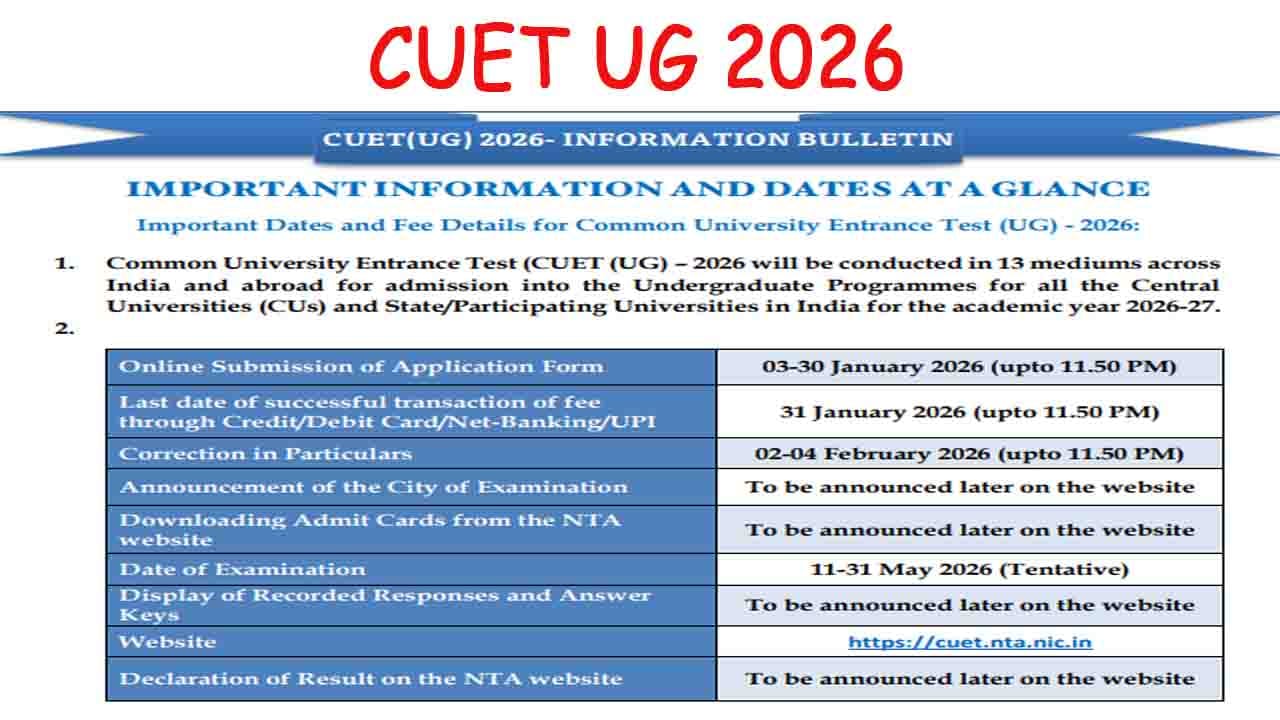 CUET UG 2026

CUET(UG) 2026- INFORMATION BULLETIN

IMPORTANT INFORMATION AND DATES AT A GLANCE

Important Dates and Fee Details for Common University Entrance Test (UG) - 2026:

1. Common University Entrance Test (CUET (UG) – 2026 will be conducted in 13 mediums across India and abroad for admission into the Undergraduate Programmes for all the Central Universities (CUs) and State/Participating Universities in India for the academic year 2026-27.

2.

| Online Submission of Application Form | 03-30 January 2026 (upto 11.50 PM) |
|---|---|
| Last date of successful transaction of fee through Credit/Debit Card/Net-Banking/UPI | 31 January 2026 (upto 11.50 PM) |
| Correction in Particulars | 02-04 February 2026 (upto 11.50 PM) |
| Announcement of the City of Examination | To be announced later on the website |
| Downloading Admit Cards from the NTA website | To be announced later on the website |
| Date of Examination | 11-31 May 2026 (Tentative) |
| Display of Recorded Responses and Answer Keys | To be announced later on the website |
| Website | https://cuet.nta.nic.in |
| Declaration of Result on the NTA website | To be announced later on the website |